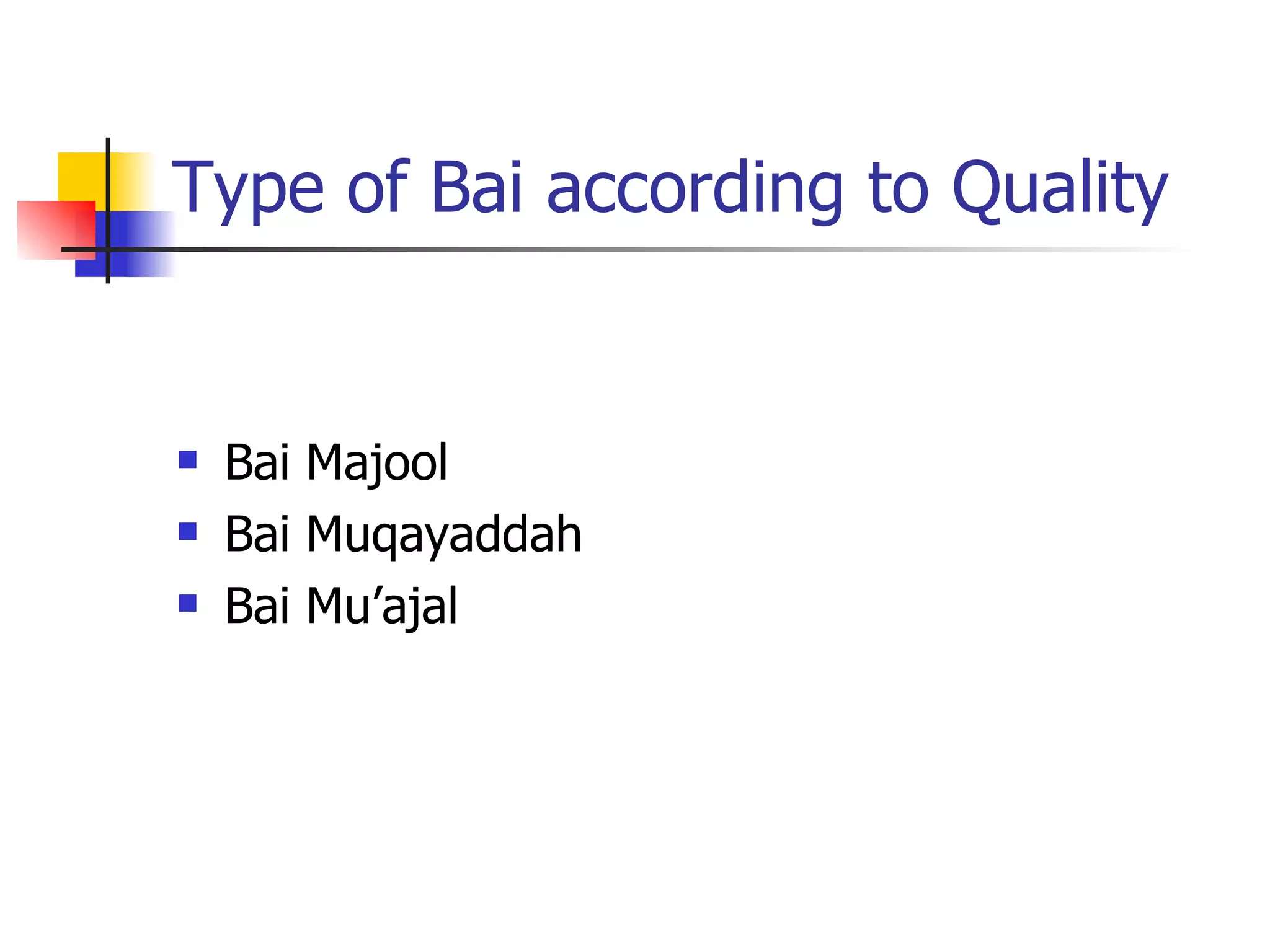 Type of Bai according to Quality

- Bai Majool
- Bai Muqayaddah
- Bai Mu’ajal